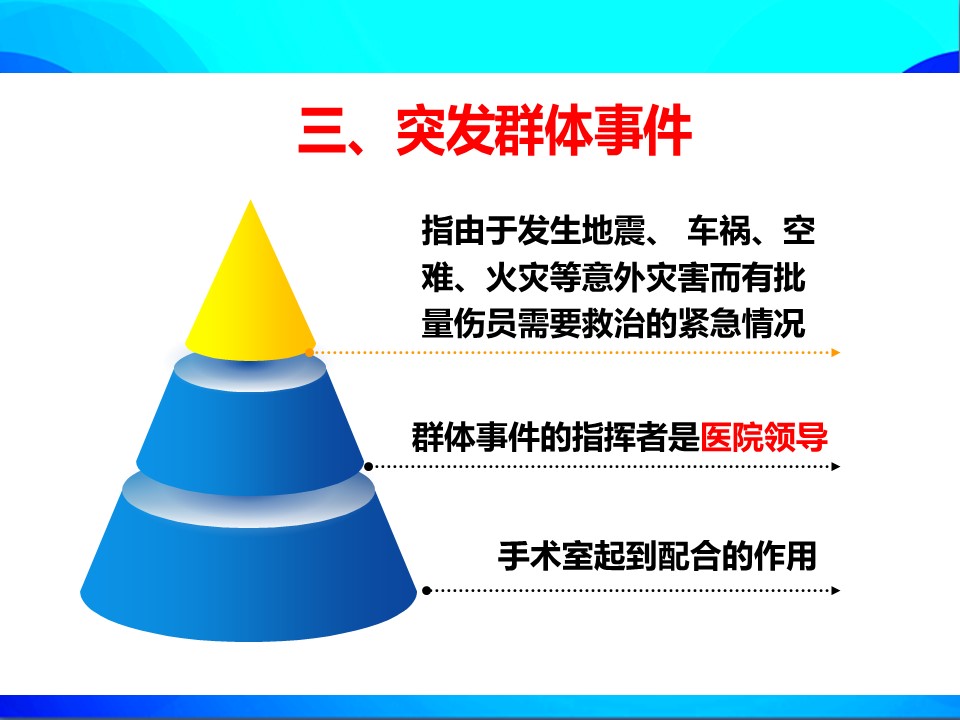 三、突发群体事件

指由于发生地震、 车祸、空难、火灾等意外灾害而有批量伤员需要救治的紧急情况

群体事件的指挥者是医院领导

手术室起到配合的作用